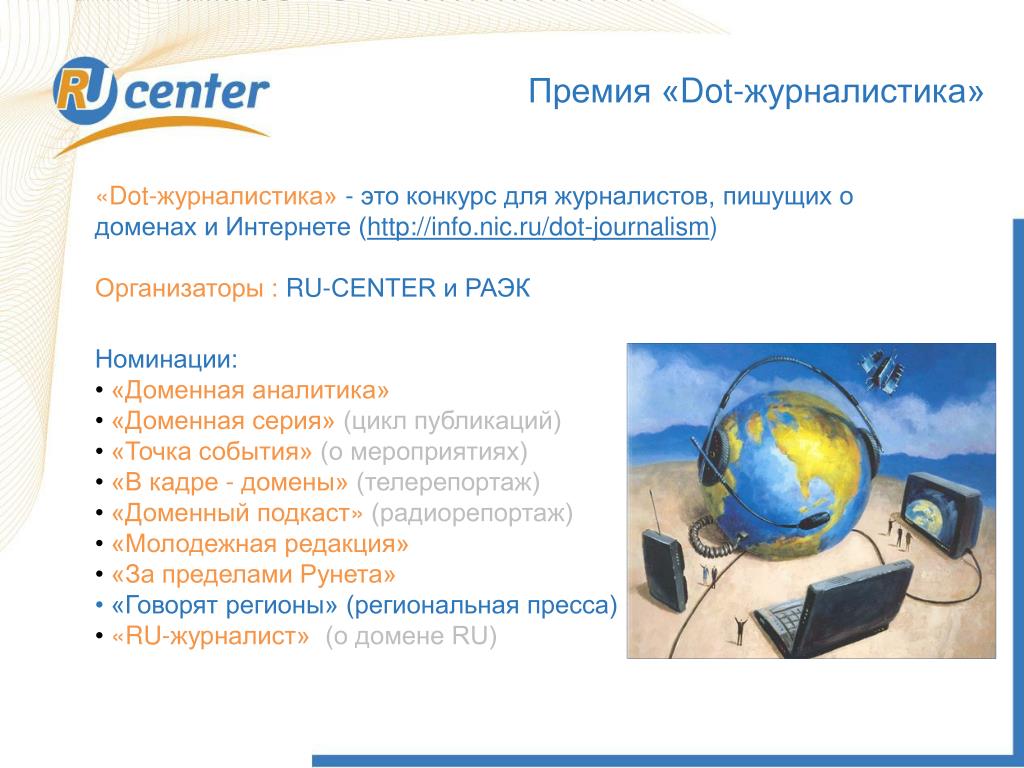 RU center

Премия «Dot-журналистика»

«Dot-журналистика» - это конкурс для журналистов, пишущих о доменах и Интернете (http://info.nic.ru/dot-journalism)

Организаторы : RU-CENTER и РАЭК

Номинации:
• «Доменная аналитика»
• «Доменная серия» (цикл публикаций)
• «Точка события» (о мероприятиях)
• «В кадре - домены» (телерепортаж)
• «Доменный подкаст» (радиорепортаж)
• «Молодежная редакция»
• «За пределами Рунета»
• «Говорят регионы» (региональная пресса)
• «RU-журналист» (о домене RU)